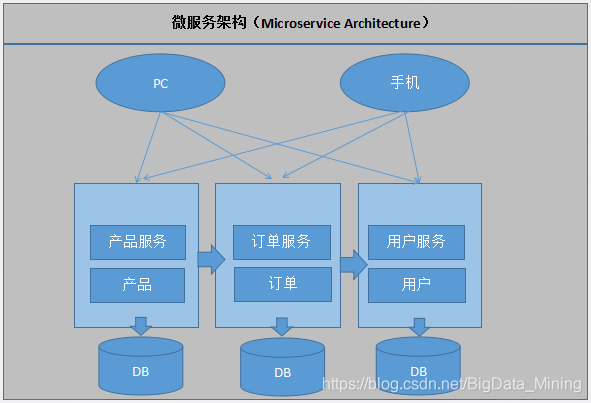 微服务架构（Microservice Architecture）

PC

手机

产品服务

产品

订单服务

订单

用户服务

用户

DB

DB

DB

https://blog.csdn.net/BigData_Mining